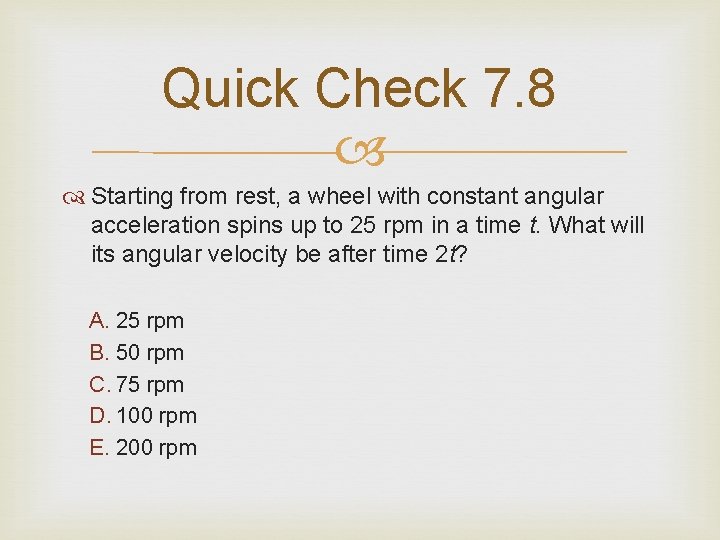 Quick Check 7.8

Starting from rest, a wheel with constant angular acceleration spins up to 25 rpm in a time $t$. What will its angular velocity be after time $2t$?

A. 25 rpm
B. 50 rpm
C. 75 rpm
D. 100 rpm
E. 200 rpm